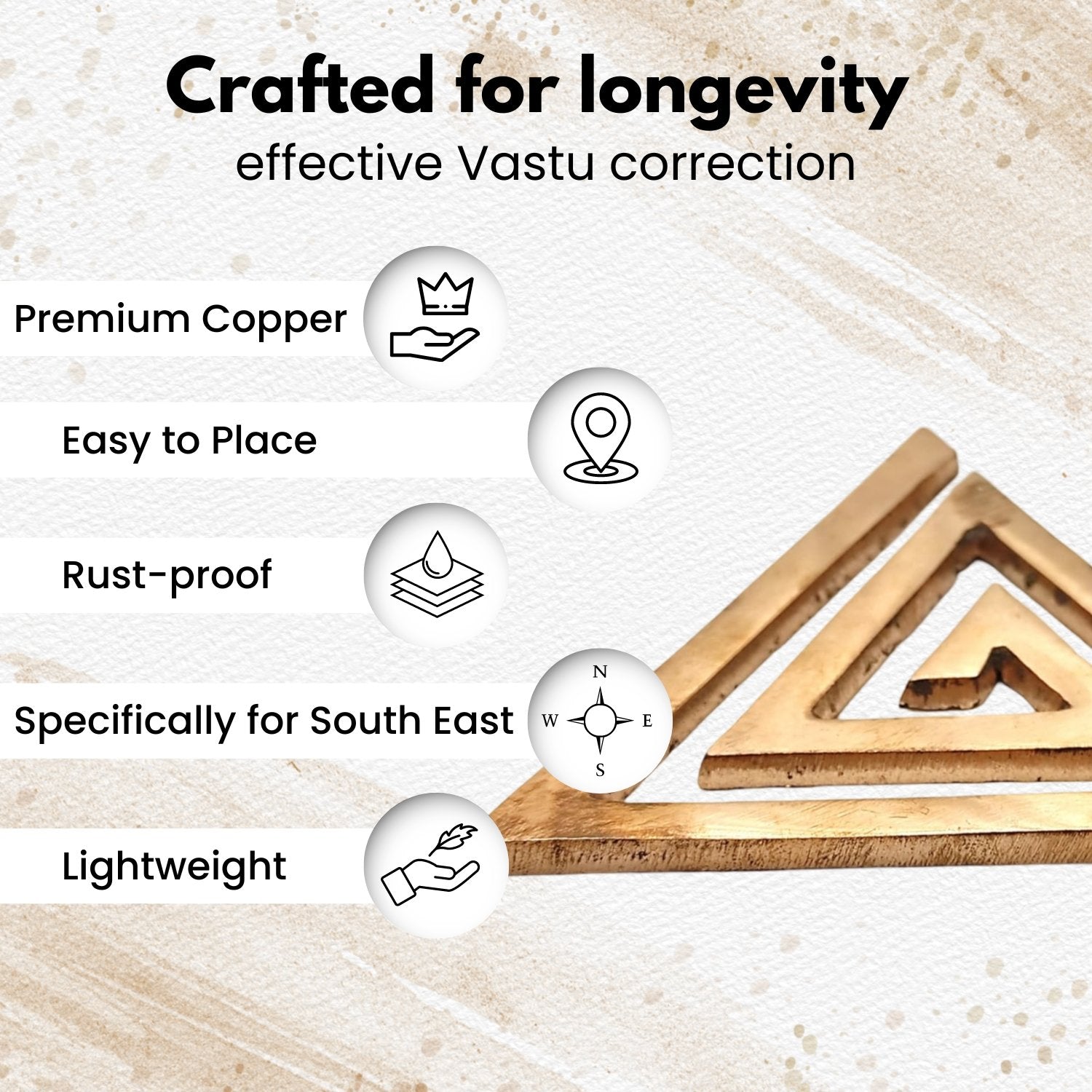 Crafted for longevity
effective Vastu correction

Premium Copper

Easy to Place

Rust-proof

Specifically for South East

N
W E
S

Lightweight